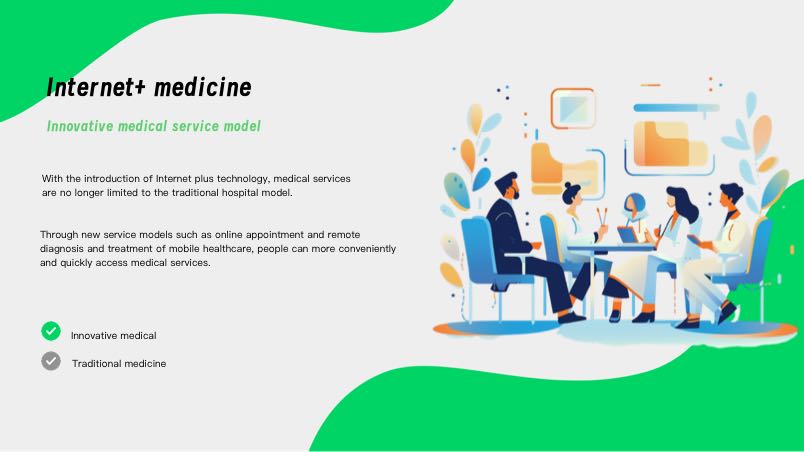 Internet+ medicine

Innovative medical service model

With the introduction of Internet plus technology, medical services are no longer limited to the traditional hospital model.

Through new service models such as online appointment and remote diagnosis and treatment of mobile healthcare, people can more conveniently and quickly access medical services.

Innovative medical

Traditional medicine